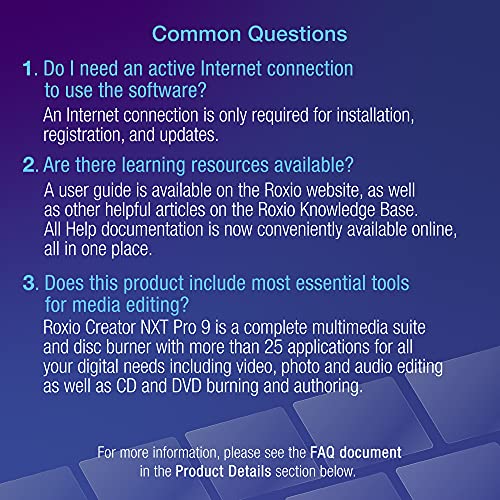 Common Questions

1. Do I need an active Internet connection to use the software?

An Internet connection is only required for installation, registration, and updates.

2. Are there learning resources available?

A user guide is available on the Roxio website, as well as other helpful articles on the Roxio Knowledge Base. All Help documentation is now conveniently available online, all in one place.

3. Does this product include most essential tools for media editing?

Roxio Creator NXT Pro 9 is a complete multimedia suite and disc burner with more than 25 applications for all your digital needs including video, photo and audio editing as well as CD and DVD burning and authoring.

For more information, please see the FAQ document in the Product Details section below.